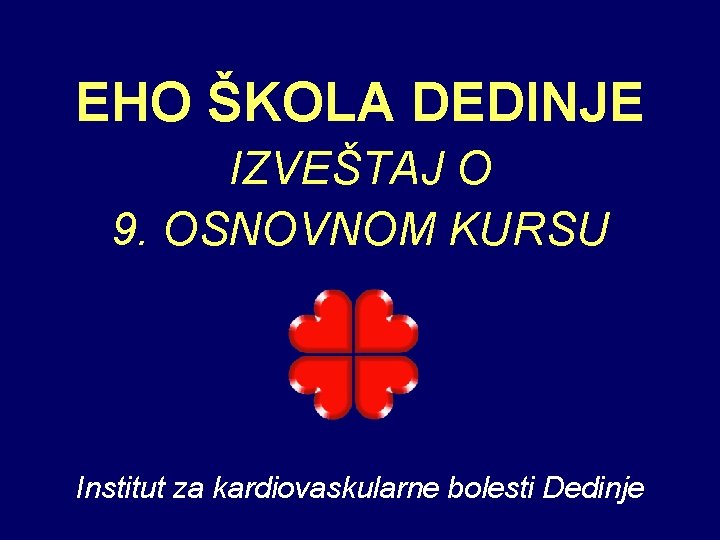 EHO ŠKOLA DEDINJE

IZVEŠTAJ O
9. OSNOVNOM KURSU

Institut za kardiovaskularne bolesti Dedinje